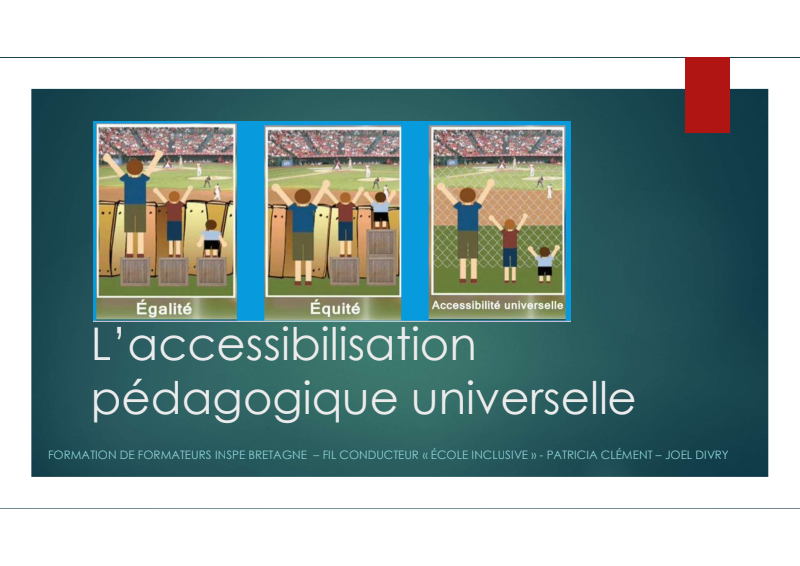 Égalité

Équité

Accessibilité universelle

L'accessibilisation pédagogique universelle

FORMATION DE FORMATEURS INSPE BRETAGNE – FIL CONDUCTEUR « ÉCOLE INCLUSIVE » - PATRICIA CLÉMENT – JOEL DIVRY